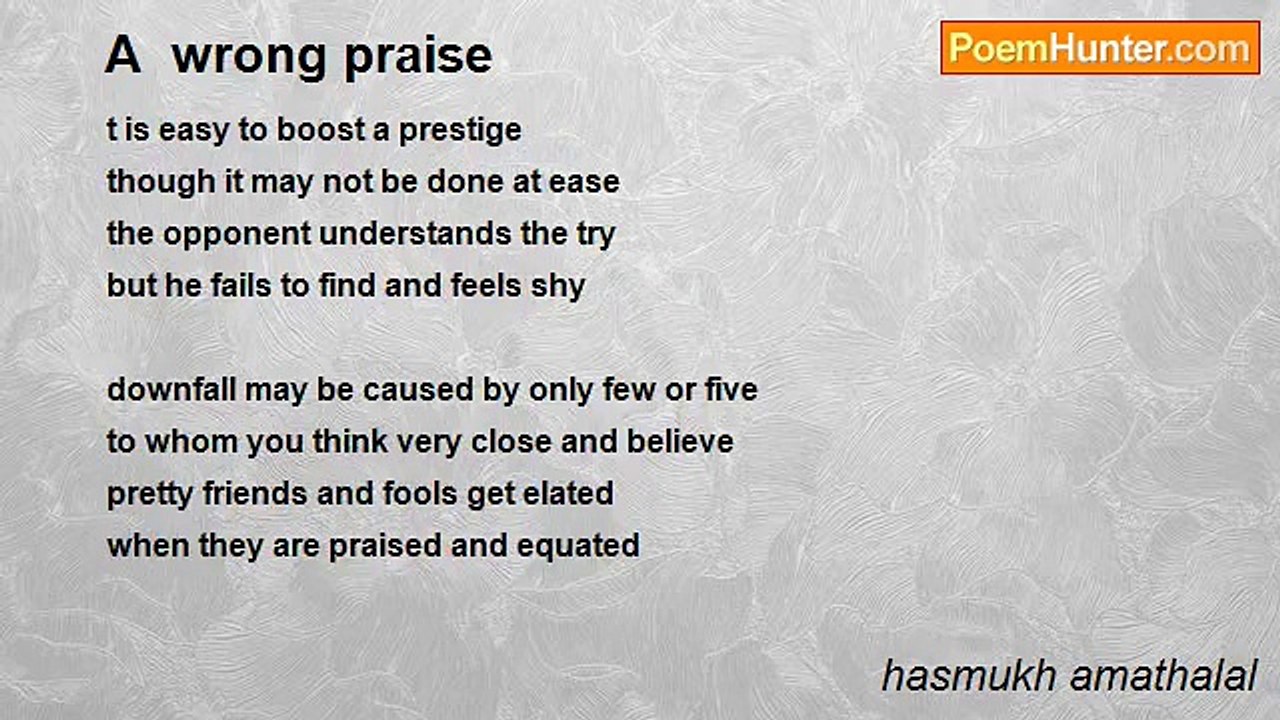 A wrong praise

PoemHunter.com

t is easy to boost a prestige
though it may not be done at ease
the opponent understands the try
but he fails to find and feels shy

downfall may be caused by only few or five
to whom you think very close and believe
pretty friends and fools get elated
when they are praised and equated

hasmukh amathalal